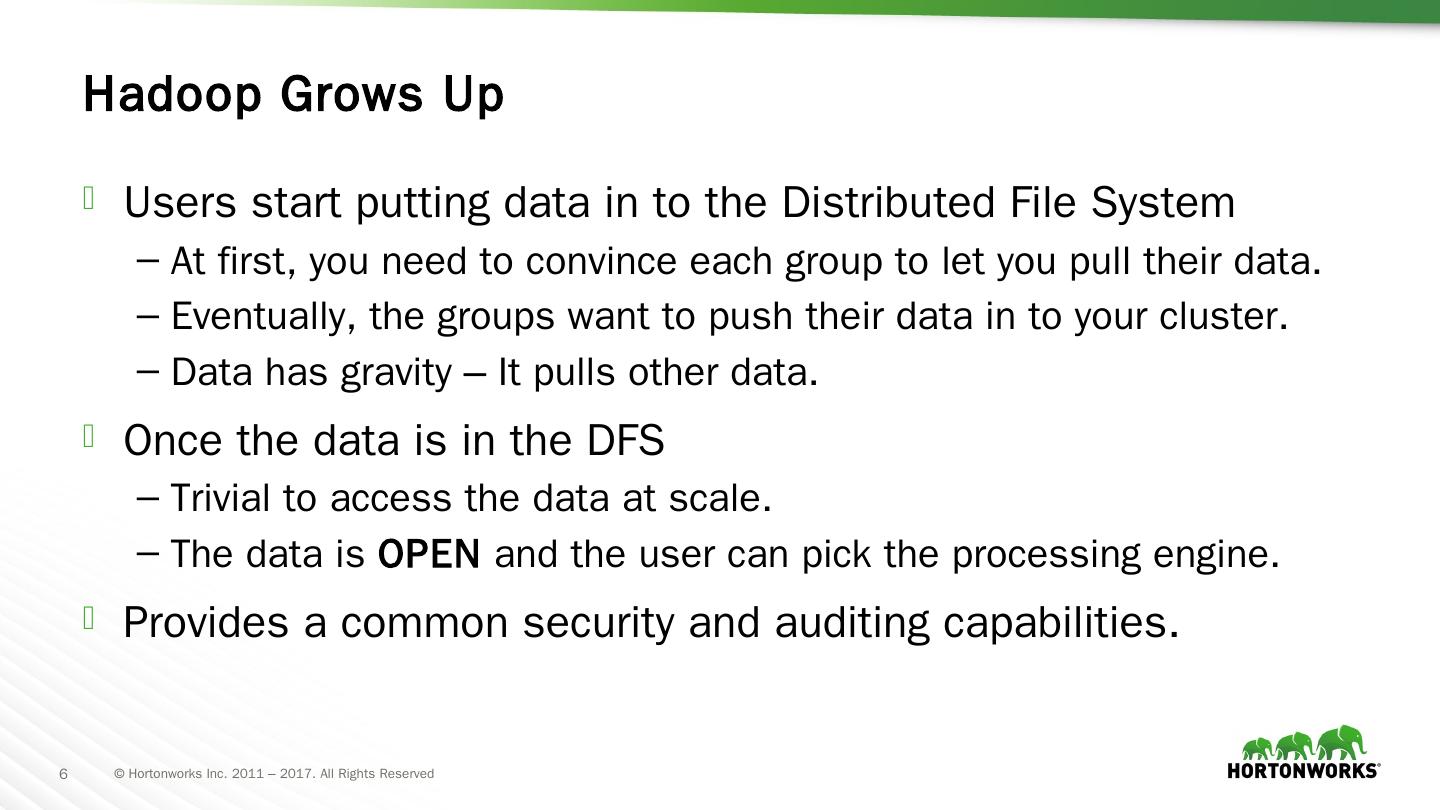 Hadoop Grows Up

Users start putting data in to the Distributed File System
– At first, you need to convince each group to let you pull their data.
– Eventually, the groups want to push their data in to your cluster.
– Data has gravity – It pulls other data.

Once the data is in the DFS
– Trivial to access the data at scale.
– The data is OPEN and the user can pick the processing engine.

Provides a common security and auditing capabilities.

6 © Hortonworks Inc. 2011 – 2017. All Rights Reserved

HORTONWORKS®